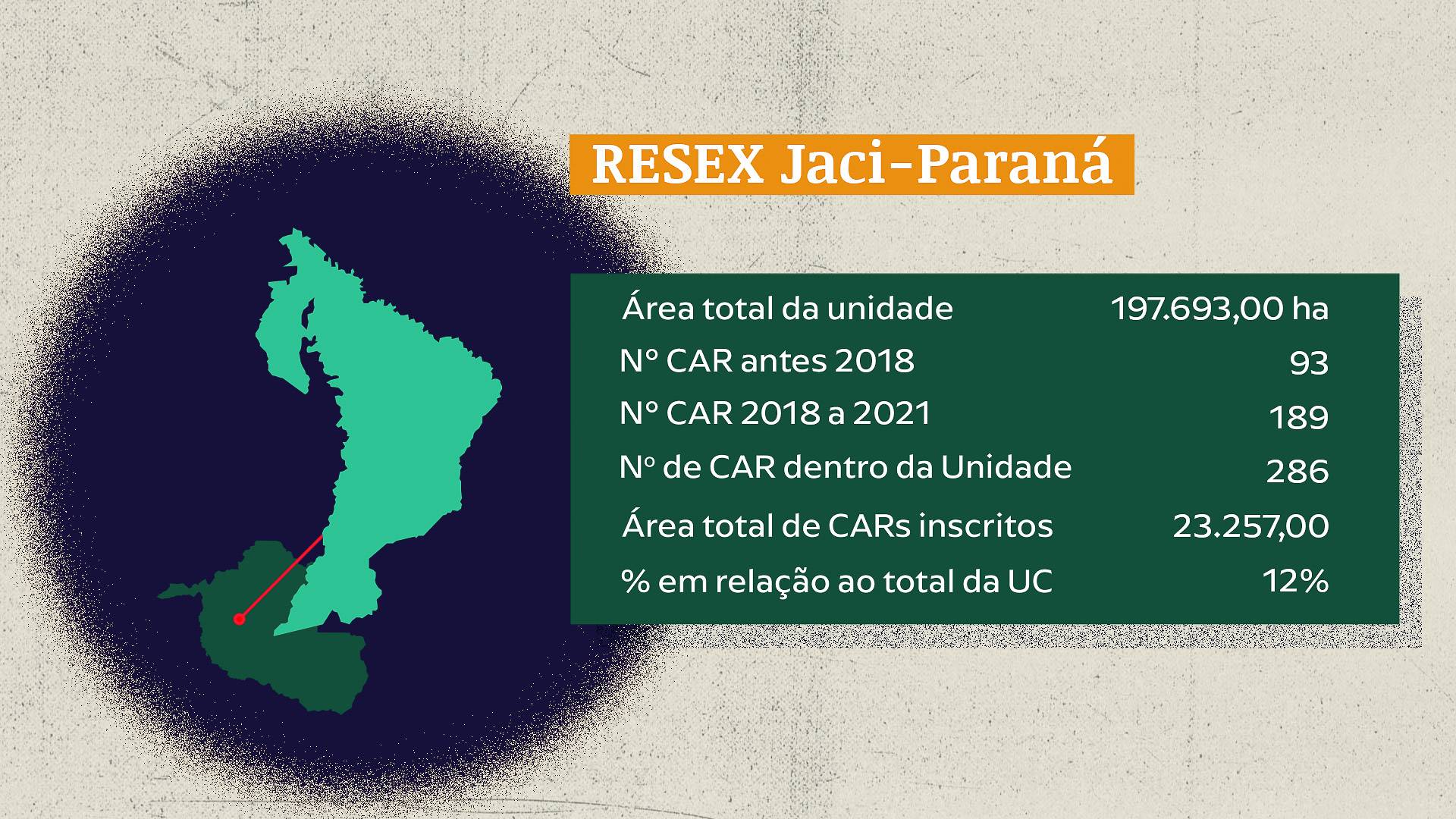 RESEX Jaci-Paraná

| | |
|---|---|
| Área total da unidade | 197.693,00 ha |
| N° CAR antes 2018 | 93 |
| N° CAR 2018 a 2021 | 189 |
| Nº de CAR dentro da Unidade | 286 |
| Área total de CARs inscritos | 23.257,00 |
| % em relação ao total da UC | 12% |